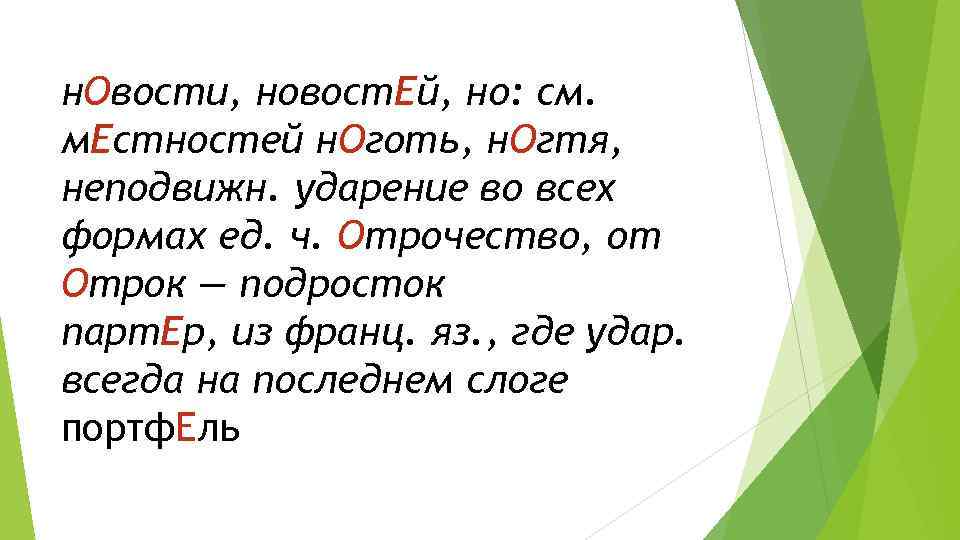 нОвости, новостЕй, но: см. мЕстностей нОготь, нОгтя, неподвижн. ударение во всех формах ед. ч. Отрочество, от Отрок — подросток партЕр, из франц. яз., где удар. всегда на последнем слоге портфЕль